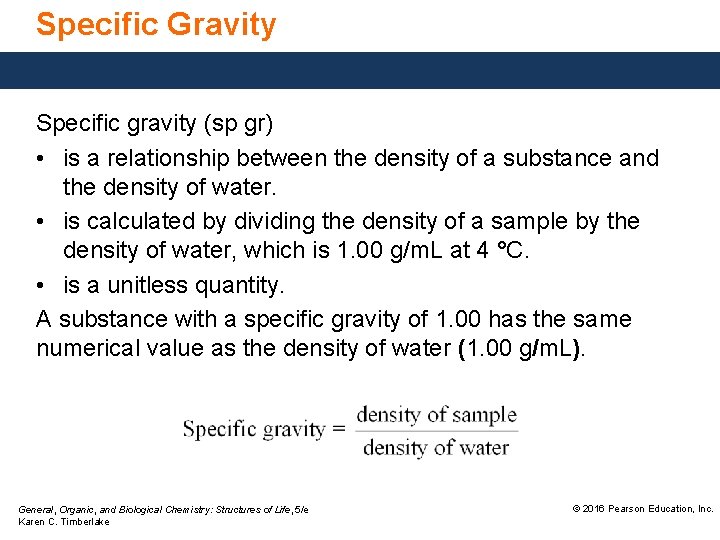 Specific Gravity

Specific gravity (sp gr)

• is a relationship between the density of a substance and the density of water.
• is calculated by dividing the density of a sample by the density of water, which is 1.00 g/mL at 4 °C.
• is a unitless quantity.

A substance with a specific gravity of 1.00 has the same numerical value as the density of water (1.00 g/mL).

$\text{Specific gravity} = \frac{\text{density of sample}}{\text{density of water}}$

General, Organic, and Biological Chemistry: Structures of Life, 5/e
Karen C. Timberlake

© 2016 Pearson Education, Inc.